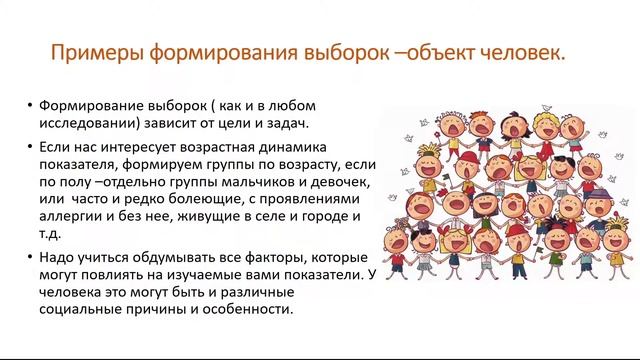 Примеры формирования выборок –объект человек.

• Формирование выборок ( как и в любом исследовании) зависит от цели и задач.

• Если нас интересует возрастная динамика показателя, формируем группы по возрасту, если по полу –отдельно группы мальчиков и девочек, или часто и редко болеющие, с проявлениями аллергии и без нее, живущие в селе и городе и т.д.

• Надо учиться обдумывать все факторы, которые могут повлиять на изучаемые вами показатели. У человека это могут быть и различные социальные причины и особенности.